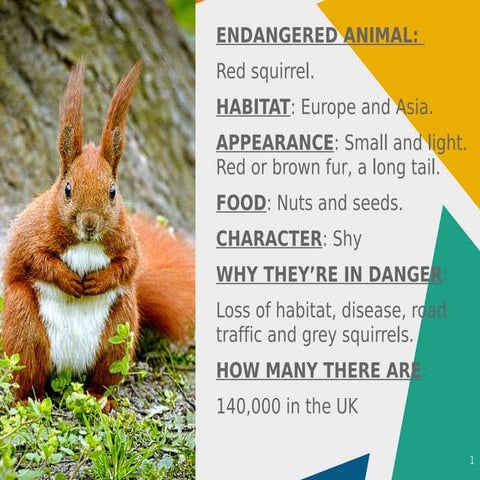 ENDANGERED ANIMAL:

Red squirrel.

HABITAT: Europe and Asia.

APPEARANCE: Small and light. Red or brown fur, a long tail.

FOOD: Nuts and seeds.

CHARACTER: Shy

WHY THEY'RE IN DANGER:

Loss of habitat, disease, road traffic and grey squirrels.

HOW MANY THERE ARE:

140,000 in the UK

1